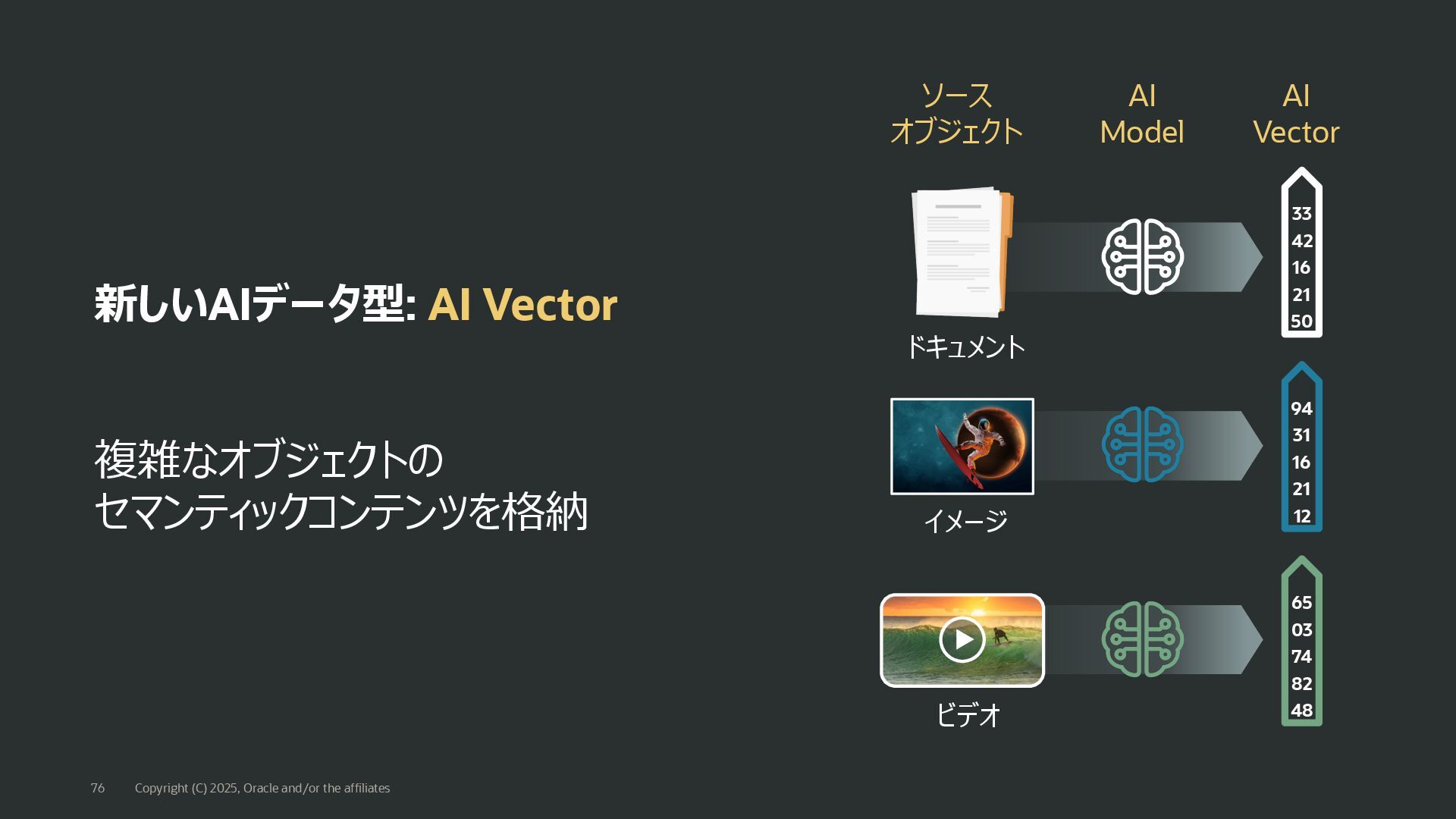 新しいAIデータ型: AI Vector

複雑なオブジェクトの
セマンティックコンテンツを格納

ソース
オブジェクト

AI
Model

AI
Vector

ドキュメント

33
42
16
21
50

イメージ

94
31
16
21
12

ビデオ

65
03
74
82
48

76 Copyright (C) 2025, Oracle and/or the affiliates